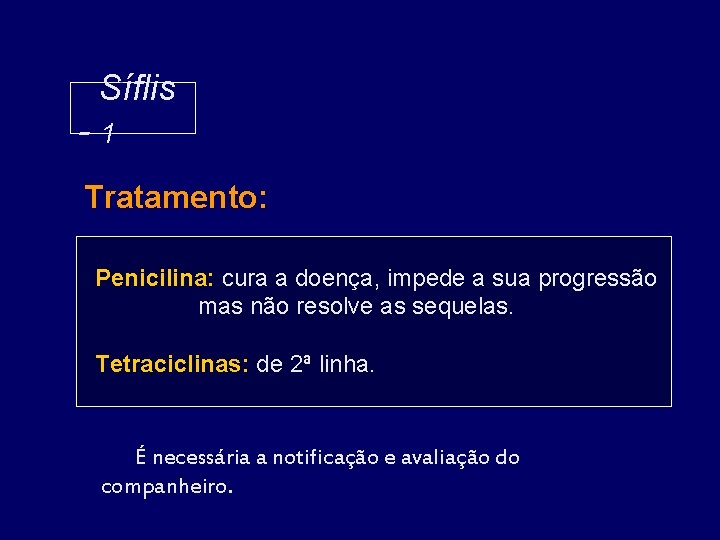 Síflis - 1

Tratamento:

Penicilina: cura a doença, impede a sua progressão mas não resolve as sequelas.

Tetraciclinas: de 2ª linha.

É necessária a notificação e avaliação do companheiro.